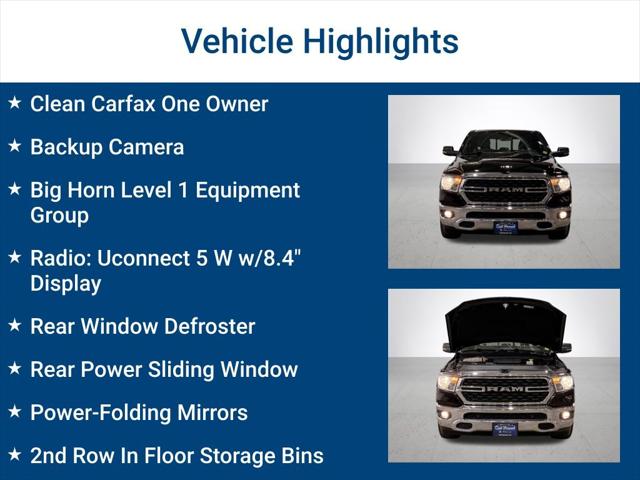 Vehicle Highlights

★ Clean Carfax One Owner

★ Backup Camera

★ Big Horn Level 1 Equipment Group

★ Radio: Uconnect 5 W w/8.4" Display

★ Rear Window Defroster

★ Rear Power Sliding Window

★ Power-Folding Mirrors

★ 2nd Row In Floor Storage Bins

RAM

RAM